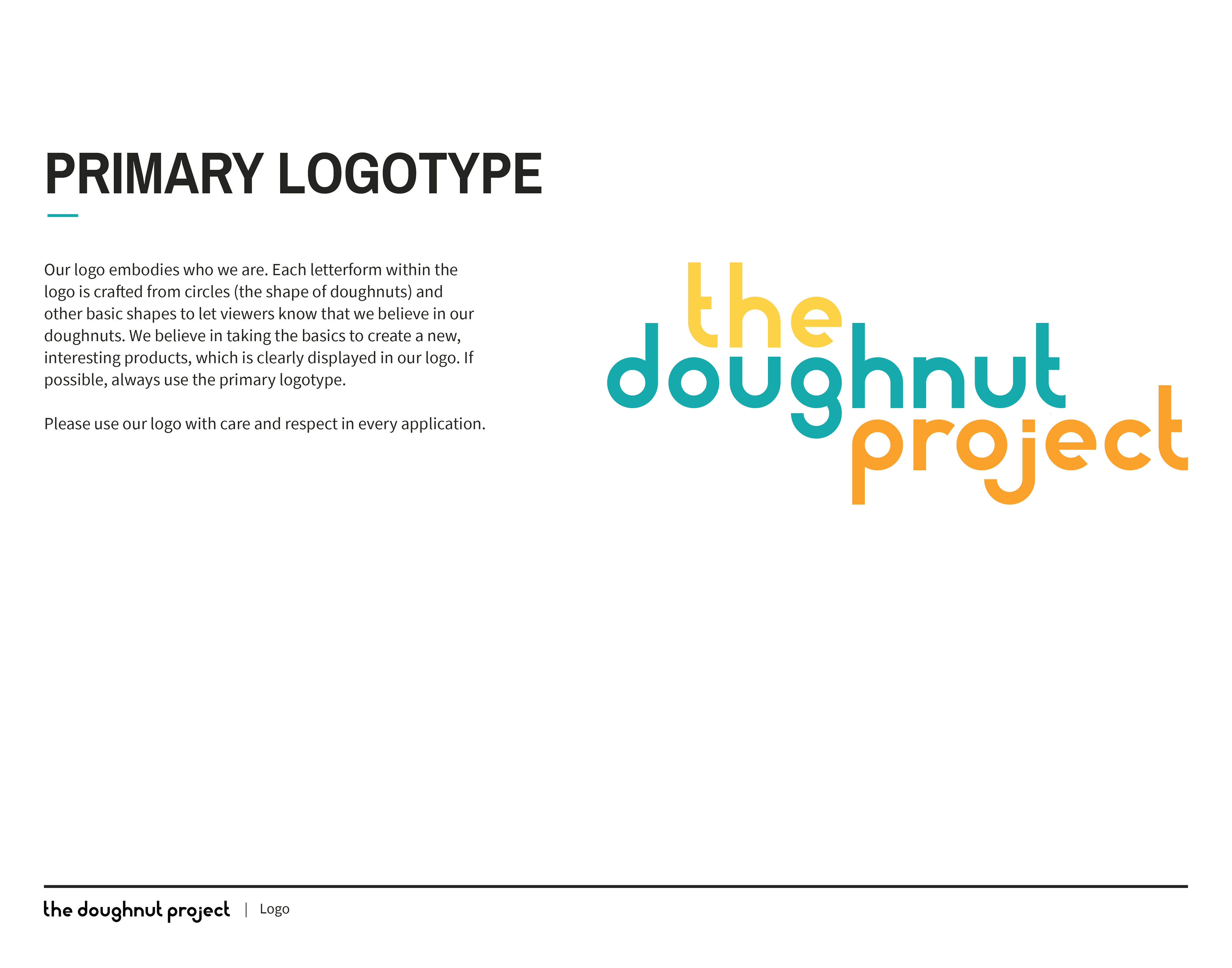 PRIMARY LOGOTYPE

Our logo embodies who we are. Each letterform within the logo is crafted from circles (the shape of doughnuts) and other basic shapes to let viewers know that we believe in our doughnuts. We believe in taking the basics to create a new, interesting products, which is clearly displayed in our logo. If possible, always use the primary logotype.

Please use our logo with care and respect in every application.

the doughnut project

the doughnut project | Logo